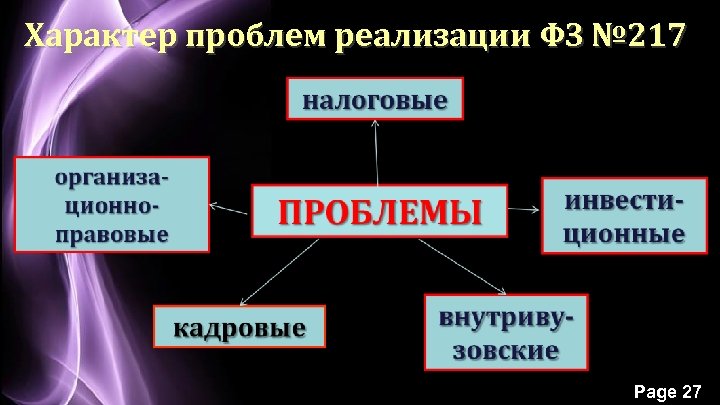 Характер проблем реализации ФЗ №217

налоговые

организационно-правовые

ПРОБЛЕМЫ

инвестиционные

кадровые

внутривузовские

Page 27